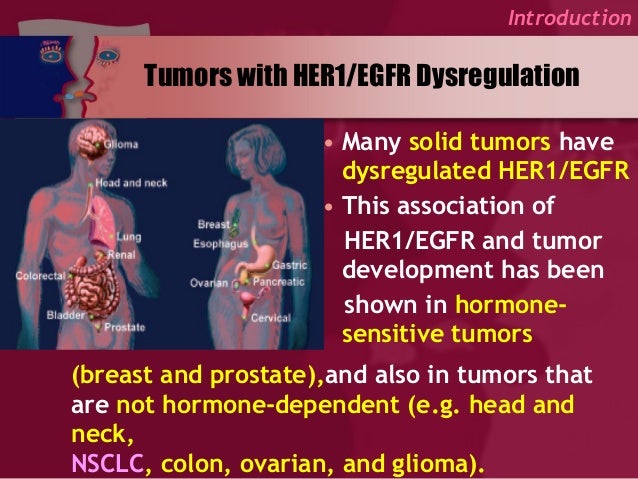 Introduction

Tumors with HER1/EGFR Dysregulation

Glioma
Head and neck
Lung
Renal
Colorectal
Bladder
Prostate
Breast
Esophagus
Gastric
Ovarian
Pancreatic
Cervical

• Many solid tumors have dysregulated HER1/EGFR
• This association of HER1/EGFR and tumor development has been shown in hormone-sensitive tumors (breast and prostate),and also in tumors that are not hormone-dependent (e.g. head and neck,
NSCLC, colon, ovarian, and glioma).